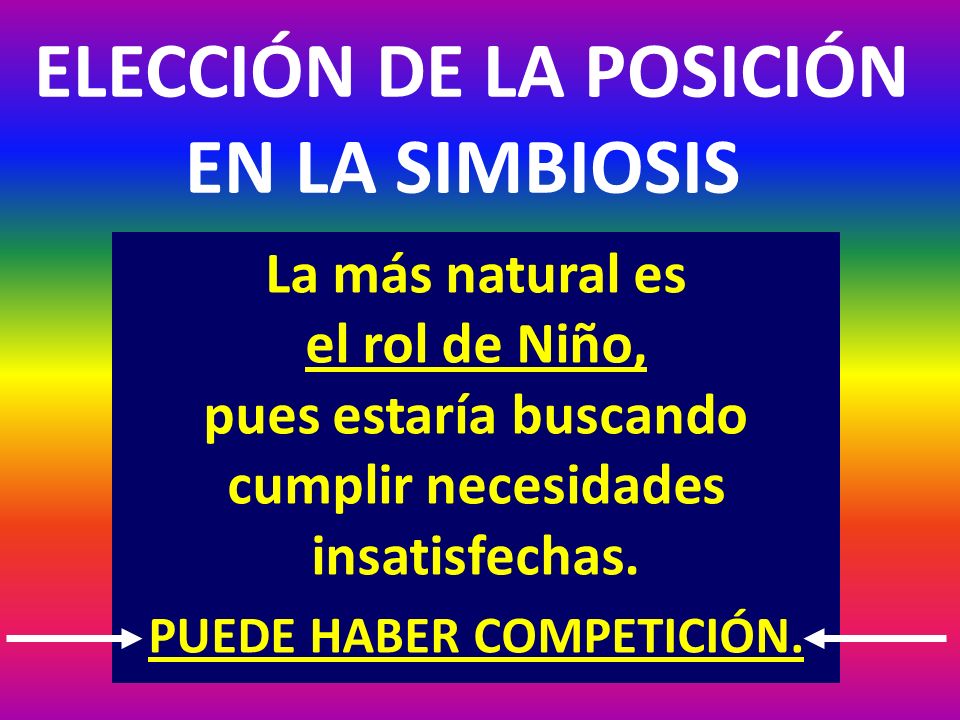 ELECCIÓN DE LA POSICIÓN EN LA SIMBIOSIS

La más natural es el rol de Niño, pues estaría buscando cumplir necesidades insatisfechas.

PUEDE HABER COMPETICIÓN.